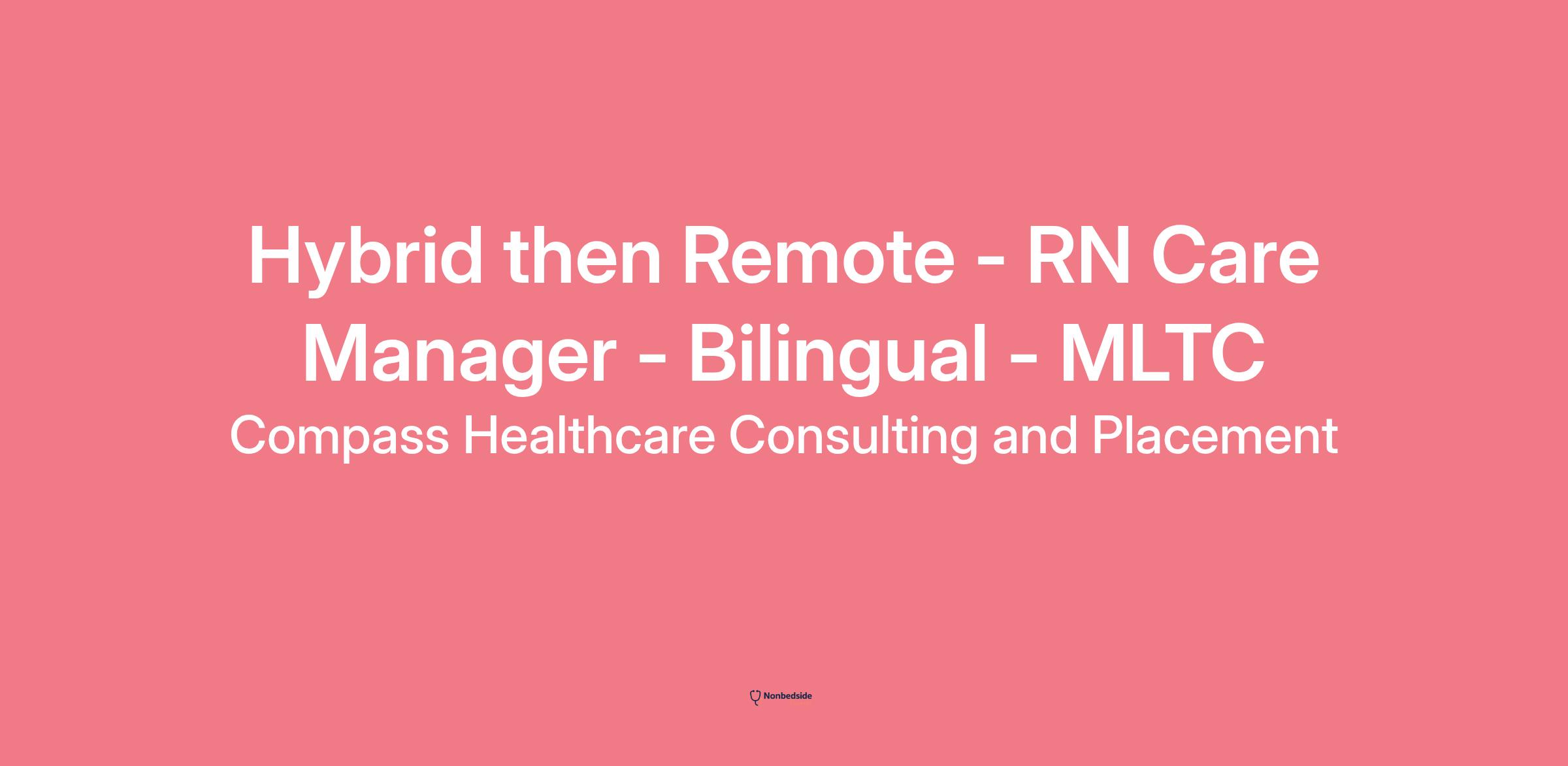 Hybrid then Remote - RN Care Manager - Bilingual - MLTC

Compass Healthcare Consulting and Placement

Nonbedside